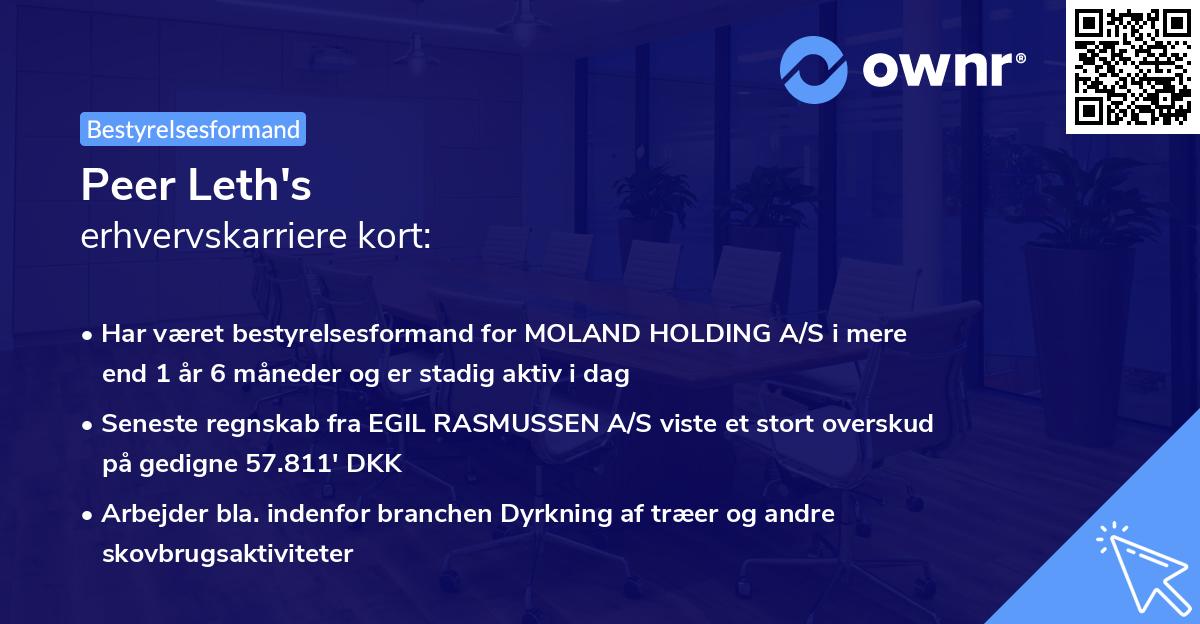 ownr®

Bestyrelsesformand

Peer Leth's
erhvervskarriere kort:

• Har været bestyrelsesformand for MOLAND HOLDING A/S i mere end 1 år 6 måneder og er stadig aktiv i dag

• Seneste regnskab fra EGIL RASMUSSEN A/S viste et stort overskud på gedigne 57.811' DKK

• Arbejder bla. indenfor branchen Dyrkning af træer og andre skovbrugsaktiviteter